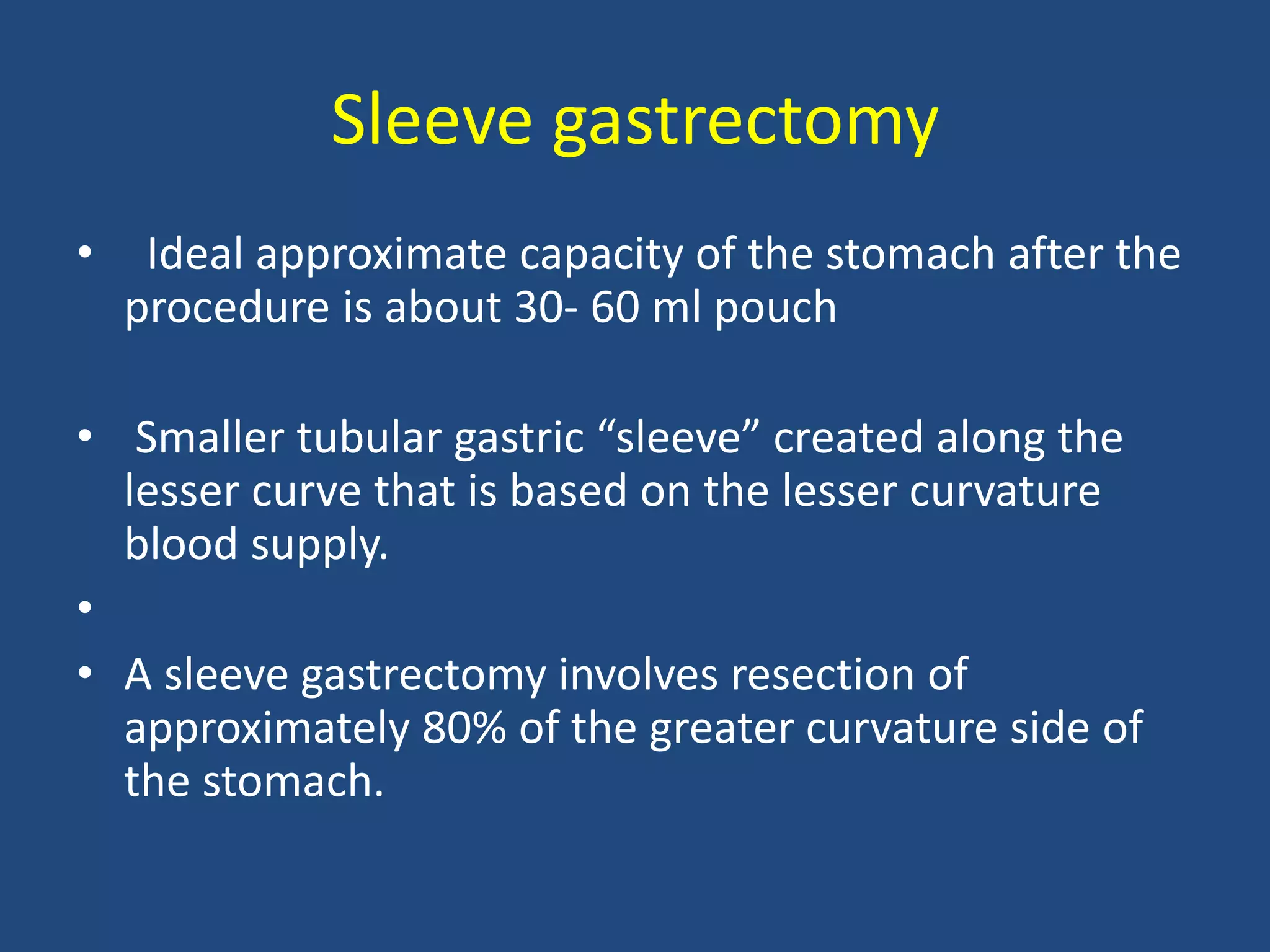 Sleeve gastrectomy

• Ideal approximate capacity of the stomach after the procedure is about 30- 60 ml pouch

• Smaller tubular gastric “sleeve” created along the lesser curve that is based on the lesser curvature blood supply.

•

• A sleeve gastrectomy involves resection of approximately 80% of the greater curvature side of the stomach.